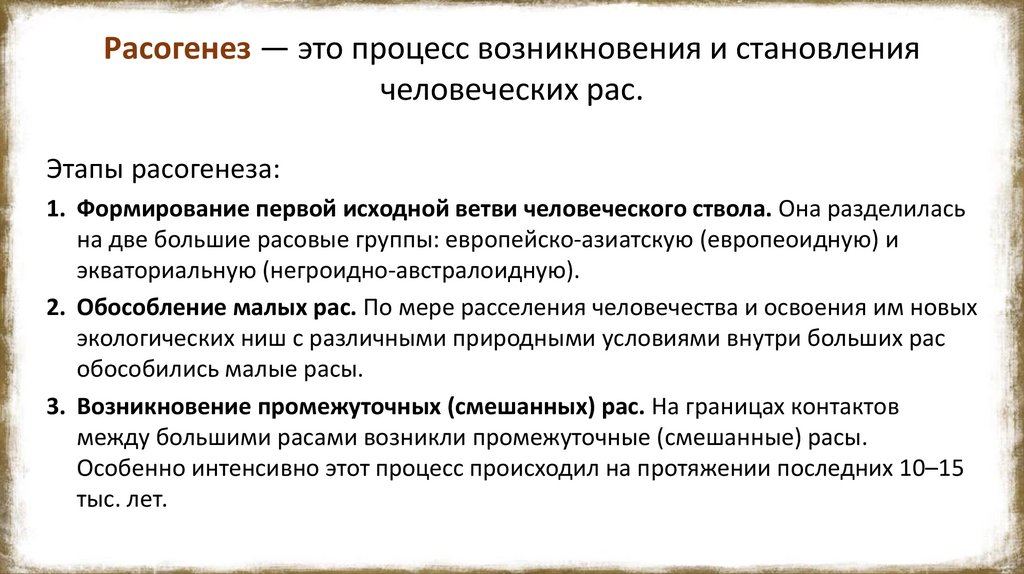 Расогенез — это процесс возникновения и становления человеческих рас.

Этапы расогенеза:

1. Формирование первой исходной ветви человеческого ствола. Она разделилась на две большие расовые группы: европейско-азиатскую (европеоидную) и экваториальную (негроидно-австралоидную).

2. Обособление малых рас. По мере расселения человечества и освоения им новых экологических ниш с различными природными условиями внутри больших рас обособились малые расы.

3. Возникновение промежуточных (смешанных) рас. На границах контактов между большими расами возникли промежуточные (смешанные) расы. Особенно интенсивно этот процесс происходил на протяжении последних 10–15 тыс. лет.